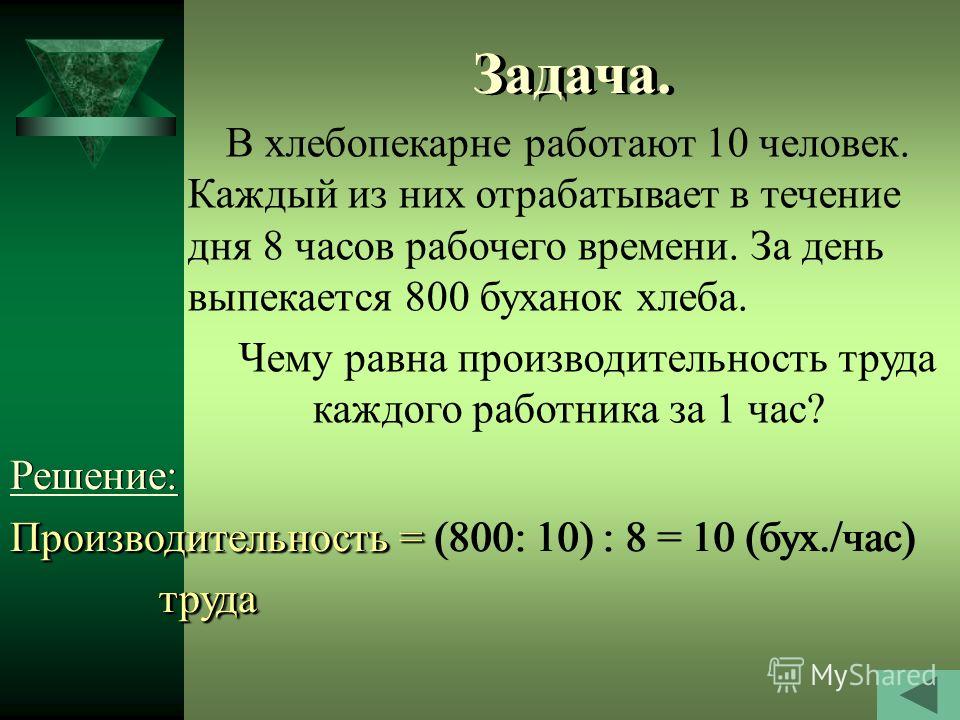 Задача.

В хлебопекарне работают 10 человек. Каждый из них отрабатывает в течение дня 8 часов рабочего времени. За день выпекается 800 буханок хлеба.

Чему равна производительность труда каждого работника за 1 час?

Решение:

Производительность = (800: 10) : 8 = 10 (бух./час)
труда

MyShared